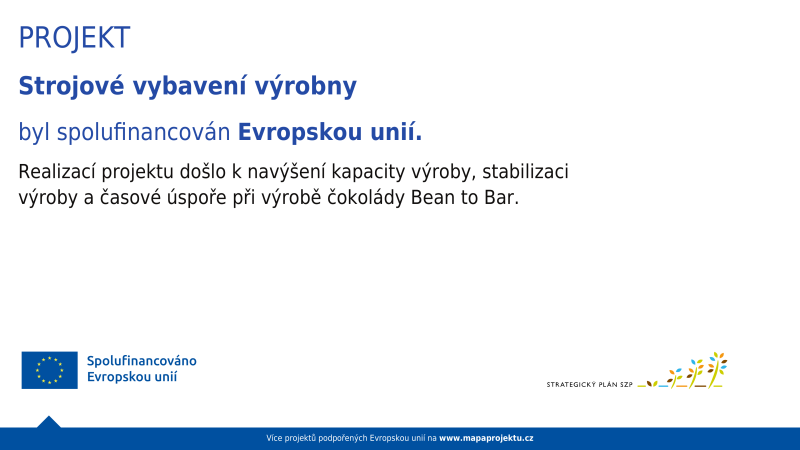 PROJEKT

Strojové vybavení výrobny

byl spolufinancován Evropskou unií.

Realizací projektu došlo k navýšení kapacity výroby, stabilizaci výroby a časové úspoře při výrobě čokolády Bean to Bar.

Spolufinancováno Evropskou unií

STRATEGICKÝ PLÁN SZP

Více projektů podpořených Evropskou unií na www.mapaprojektu.cz